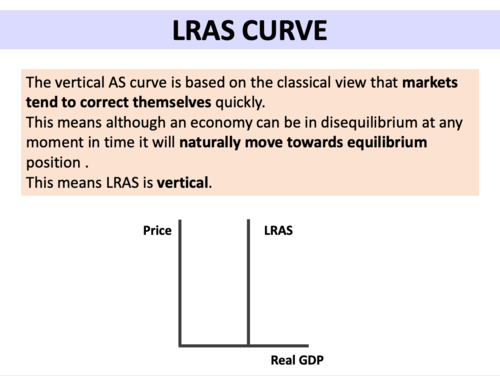 LRAS CURVE

The vertical AS curve is based on the classical view that markets tend to correct themselves quickly.
This means although an economy can be in disequilibrium at any moment in time it will naturally move towards equilibrium position .
This means LRAS is vertical.

Price
LRAS
Real GDP